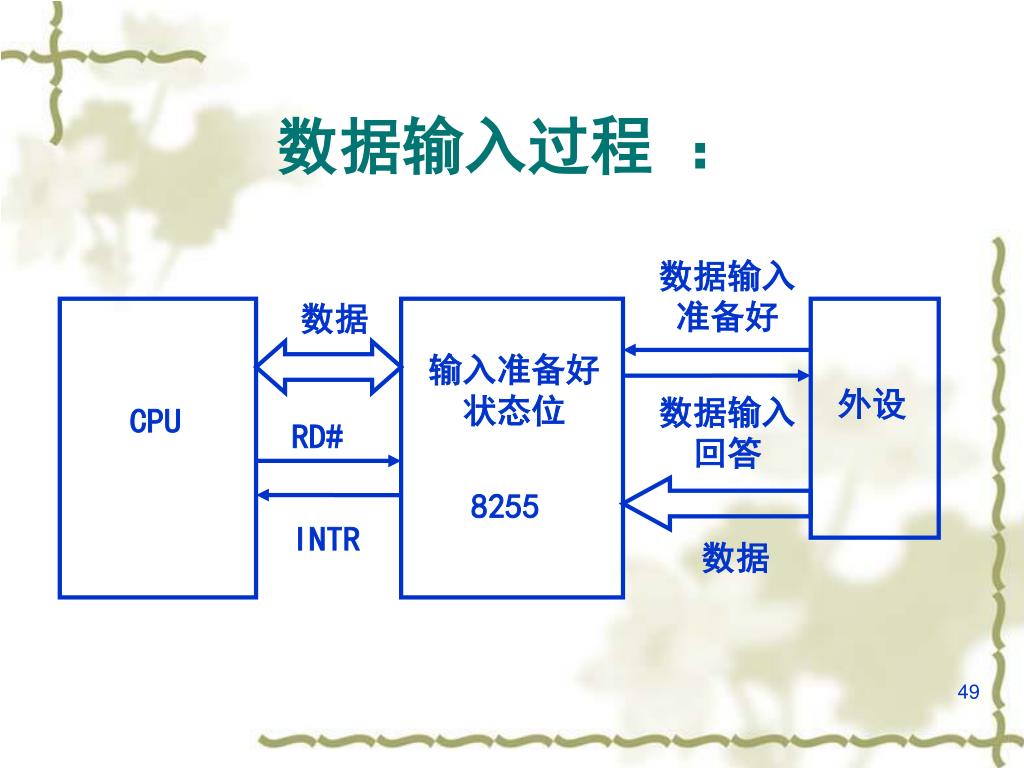 数据输入过程 ：

CPU

数据

RD#

INTR

输入准备好状态位

8255

数据输入准备好

数据输入回答

数据

外设

49